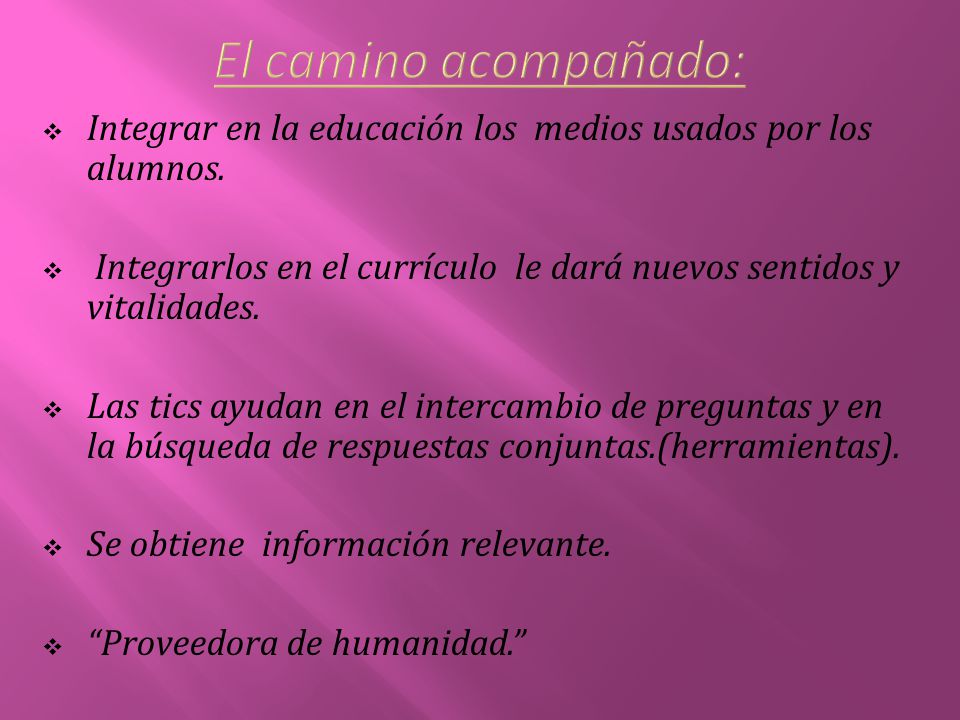 El camino acompañado:

❖ Integrar en la educación los medios usados por los alumnos.

❖ Integrarlos en el currículo le dará nuevos sentidos y vitalidades.

❖ Las tics ayudan en el intercambio de preguntas y en la búsqueda de respuestas conjuntas.(herramientas).

❖ Se obtiene información relevante.

❖ “Proveedora de humanidad.”